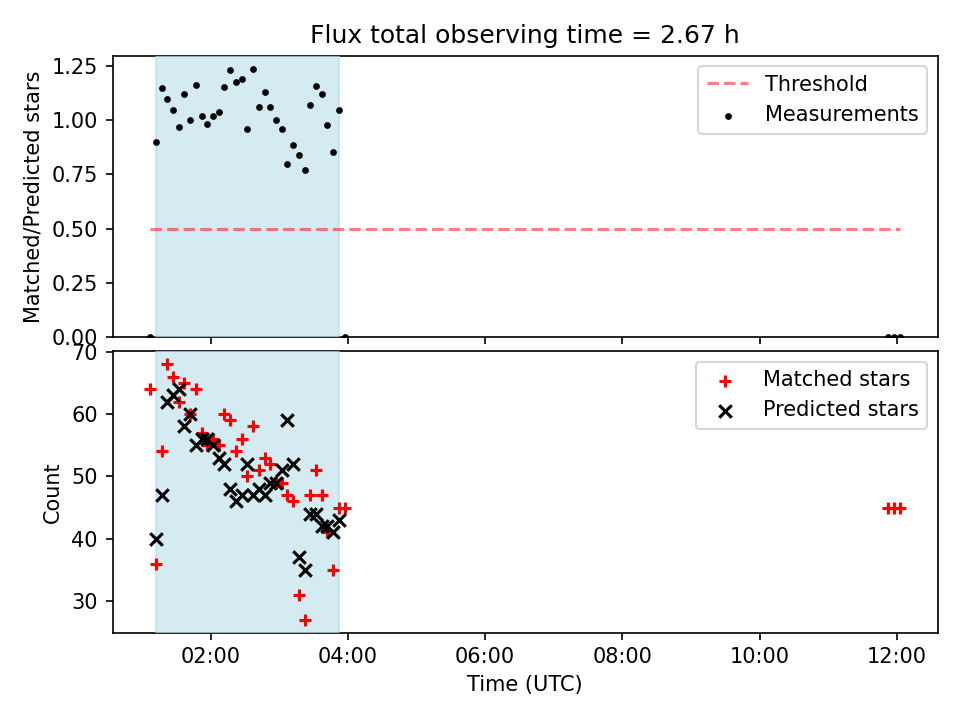 Flux total observing time = 2.67 h

Matched/Predicted stars

1.25
1.00
0.75
0.50
0.25
0.00

Threshold
Measurements

Count

70
60
50
40
30

Matched stars
Predicted stars

02:00
04:00
06:00
08:00
10:00
12:00

Time (UTC)